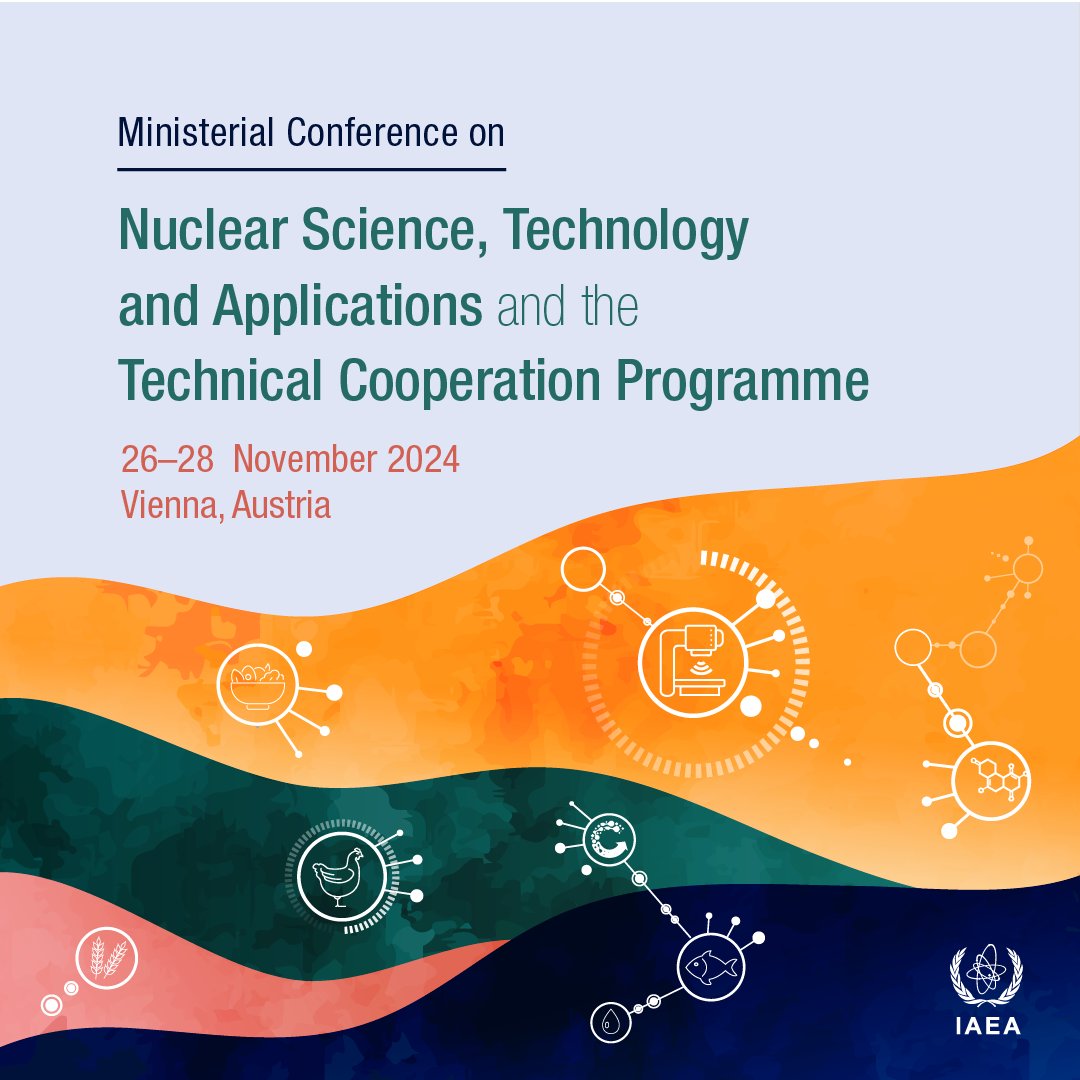 Ministerial Conference on

Nuclear Science, Technology and Applications and the Technical Cooperation Programme

26–28 November 2024
Vienna, Austria

IAEA